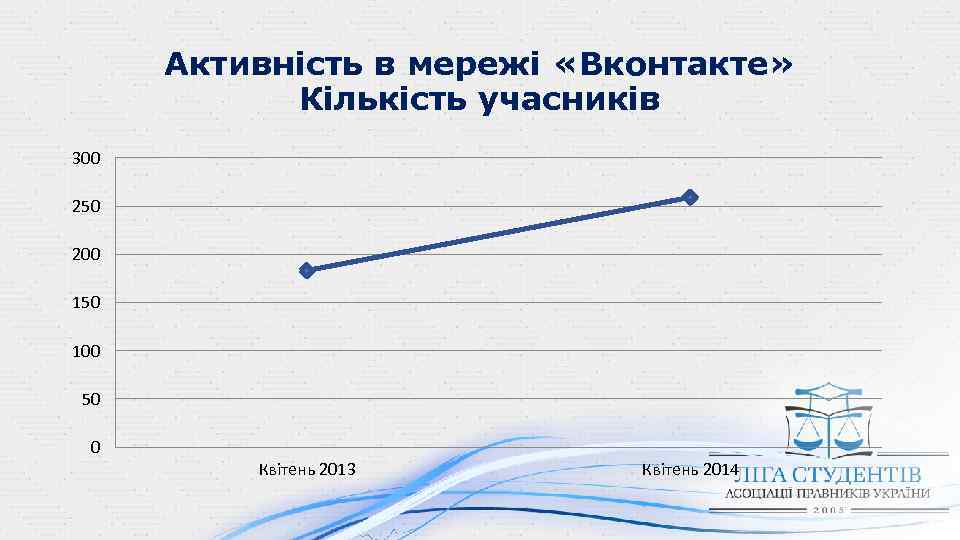 Активність в мережі «Вконтакте»
Кількість учасників

300
250
200
150
100
50
0

Квітень 2013
Квітень 2014

ЛІГА СТУДЕНТІВ
АСОЦІАЦІЇ ПРАВНИКІВ УКРАЇНИ
2005